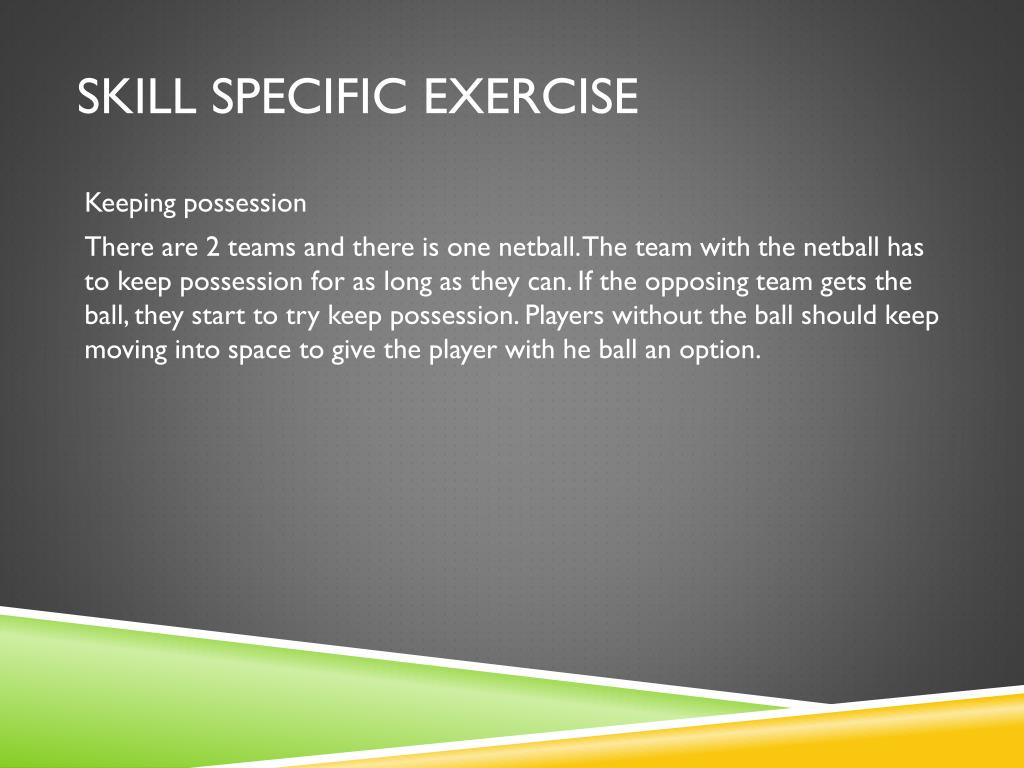 SKILL SPECIFIC EXERCISE

Keeping possession

There are 2 teams and there is one netball. The team with the netball has to keep possession for as long as they can. If the opposing team gets the ball, they start to try keep possession. Players without the ball should keep moving into space to give the player with he ball an option.